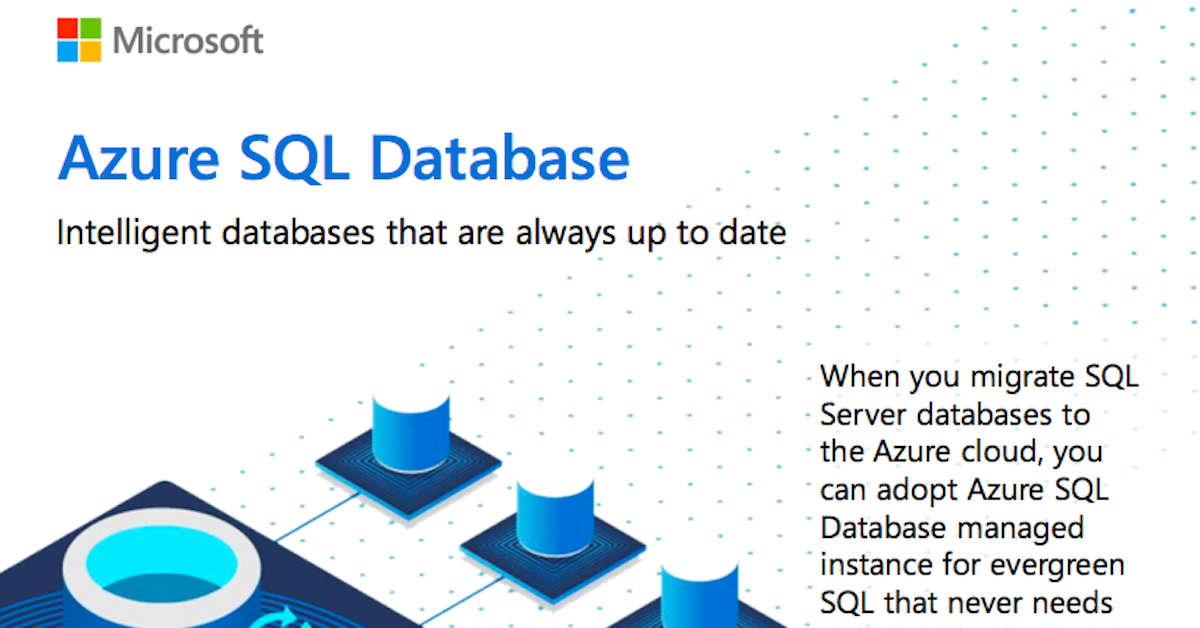 Microsoft

Azure SQL Database

Intelligent databases that are always up to date

When you migrate SQL Server databases to the Azure cloud, you can adopt Azure SQL Database managed instance for evergreen SQL that never needs